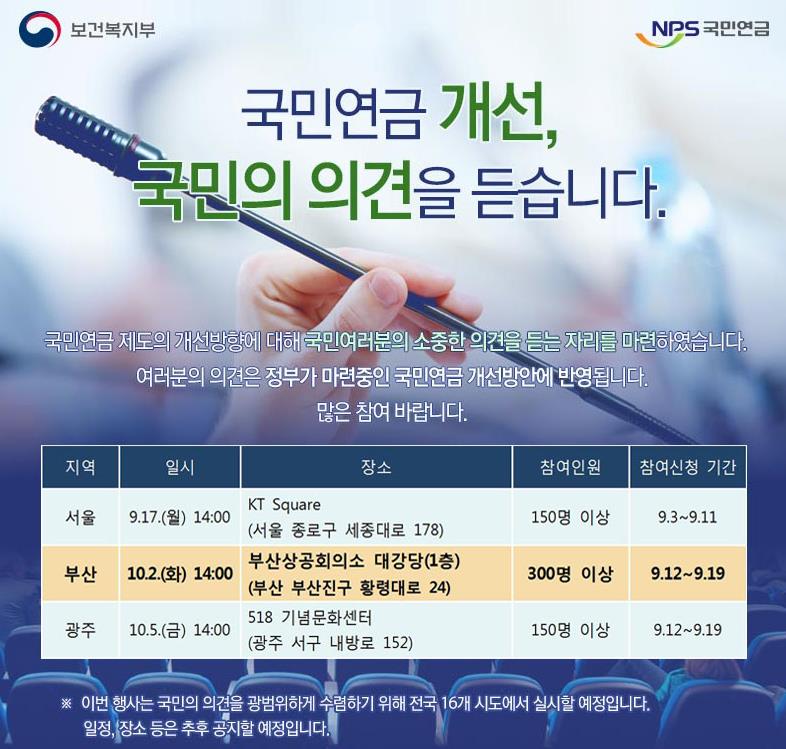 보건복지부

NPS 국민연금

국민연금 개선,
국민의 의견을 듣습니다.

국민연금 제도의 개선방향에 대해 국민여러분의 소중한 의견을 듣는 자리를 마련하였습니다.
여러분의 의견은 정부가 마련중인 국민연금 개선방안에 반영됩니다.
많은 참여 바랍니다.

| 지역 | 일시 | 장소 | 참여인원 | 참여신청 기간 |
|---|---|---|---|---|
| 서울 | 9.17.(월) 14:00 | KT Square (서울 종로구 세종대로 178) | 150명 이상 | 9.3~9.11 |
| 부산 | 10.2.(화) 14:00 | 부산상공회의소 대강당(1층) (부산 부산진구 황령대로 24) | 300명 이상 | 9.12~9.19 |
| 광주 | 10.5.(금) 14:00 | 518 기념문화센터 (광주 서구 내방로 152) | 150명 이상 | 9.12~9.19 |

※ 이번 행사는 국민의 의견을 광범위하게 수렴하기 위해 전국 16개 시도에서 실시할 예정입니다.
일정, 장소 등은 추후 공지할 예정입니다.